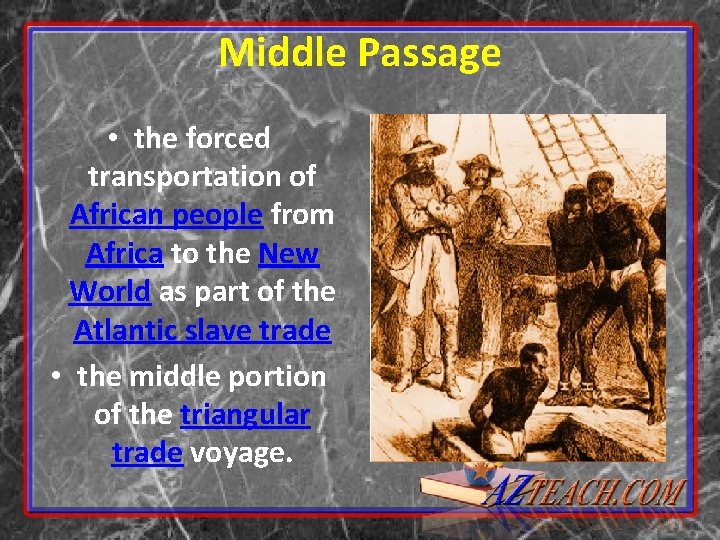 Middle Passage

• the forced transportation of African people from Africa to the New World as part of the Atlantic slave trade

• the middle portion of the triangular trade voyage.

AZTEACH.COM